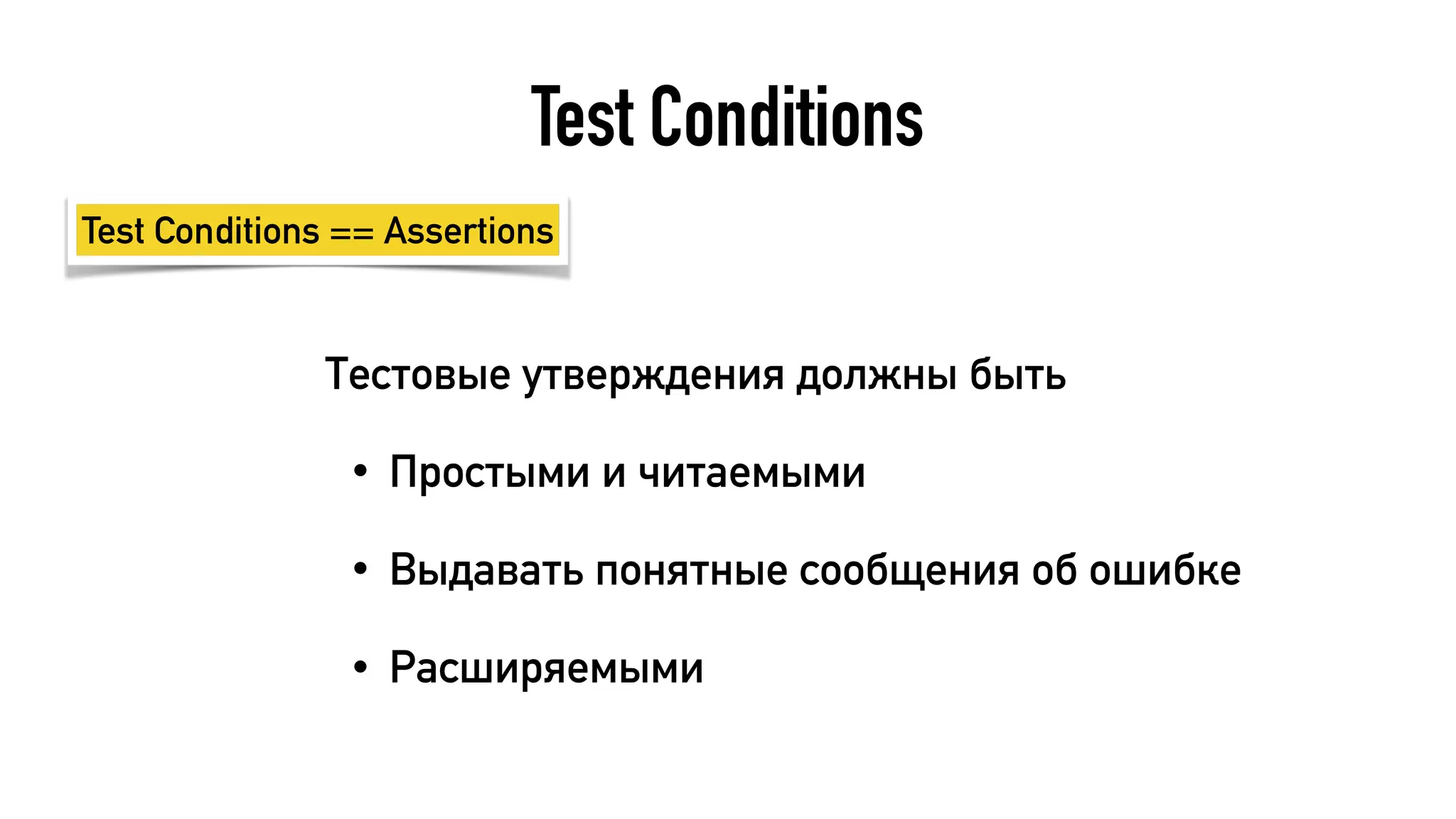 Test Conditions

Test Conditions == Assertions

Тестовые утверждения должны быть

• Простыми и читаемыми

• Выдавать понятные сообщения об ошибке

• Расширяемыми